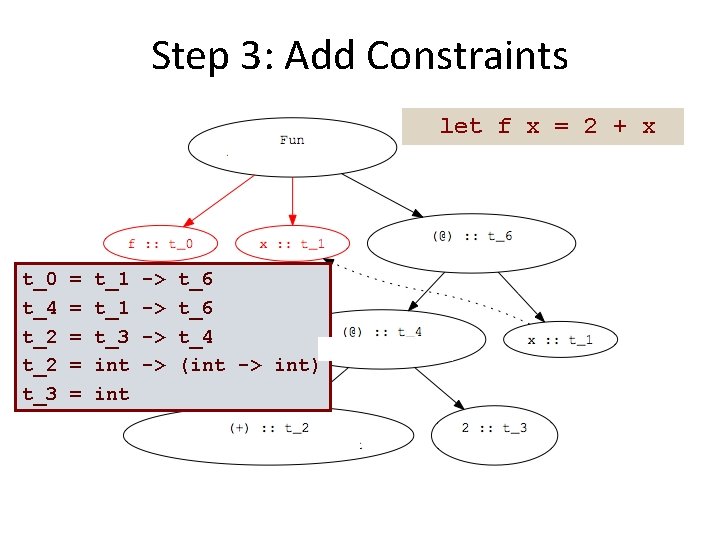 Step 3: Add Constraints

let f x = 2 + x

Fun

f :: t_0

x :: t_1

(@) :: t_6

t_0 = t_1 -> t_6
t_4 = t_1 -> t_6
t_2 = t_3 -> t_4
t_2 = int -> (int -> int)
t_3 = int

(@) :: t_4

x :: t_1

(+) :: t_2

2 :: t_3